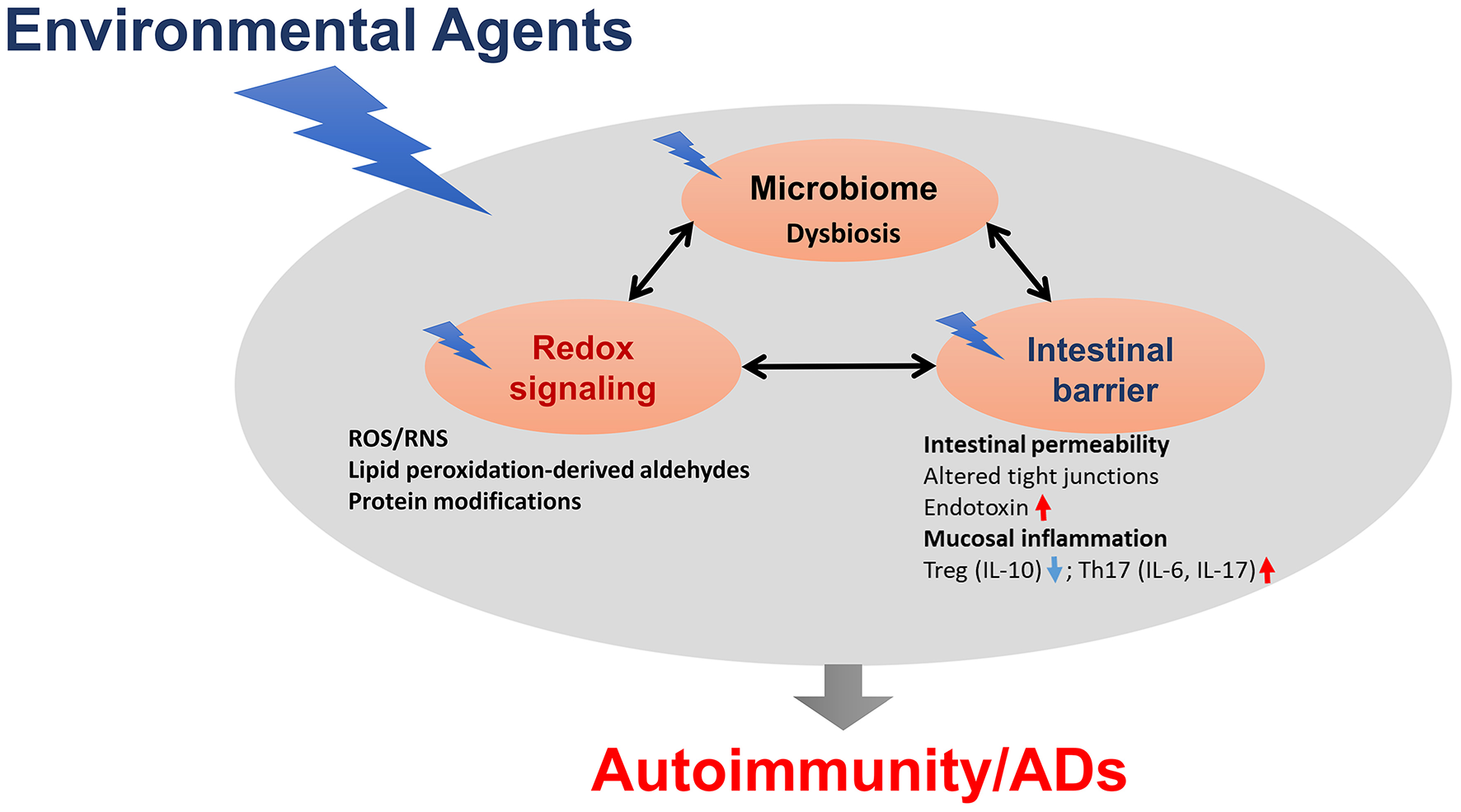 Environmental Agents

Microbiome
Dysbiosis

Redox signaling

Intestinal barrier

ROS/RNS
Lipid peroxidation-derived aldehydes
Protein modifications

Intestinal permeability
Altered tight junctions
Endotoxin
Mucosal inflammation
Treg (IL-10) ; Th17 (IL-6, IL-17)

Autoimmunity/ADs